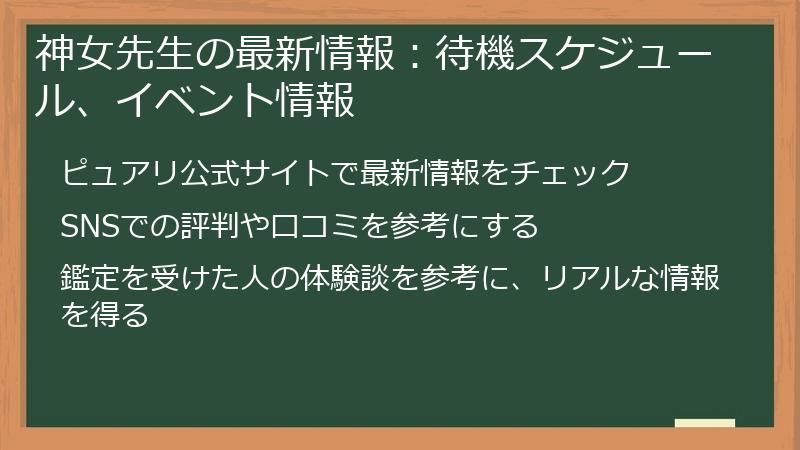 神女先生の最新情報：待機スケジュール、イベント情報

ピュアリ公式サイトで最新情報をチェック

SNSでの評判や口コミを参考にする

鑑定を受けた人の体験談を参考に、リアルな情報を得る